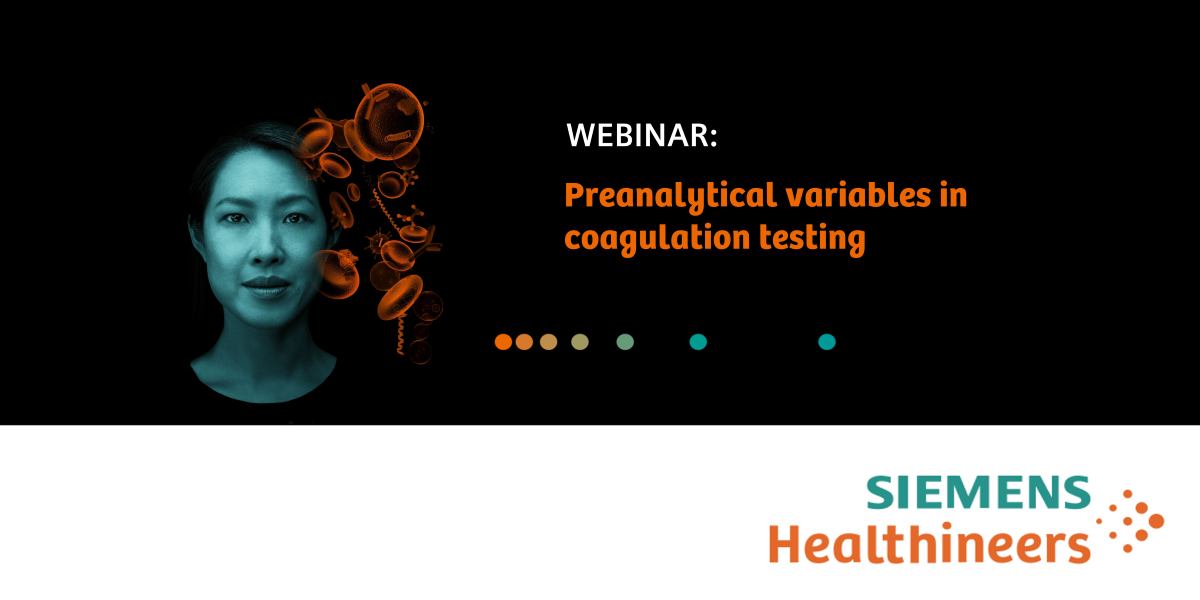 WEBINAR:

Preanalytical variables in coagulation testing

SIEMENS
Healthineers